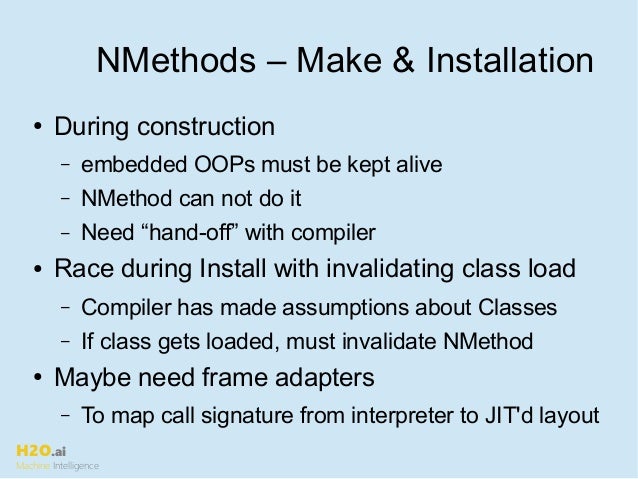 NMethods – Make & Installation

• During construction
  – embedded OOPs must be kept alive
  – NMethod can not do it
  – Need “hand-off” with compiler
• Race during Install with invalidating class load
  – Compiler has made assumptions about Classes
  – If class gets loaded, must invalidate NMethod
• Maybe need frame adapters
  – To map call signature from interpreter to JIT'd layout

H2O.ai
Machine Intelligence